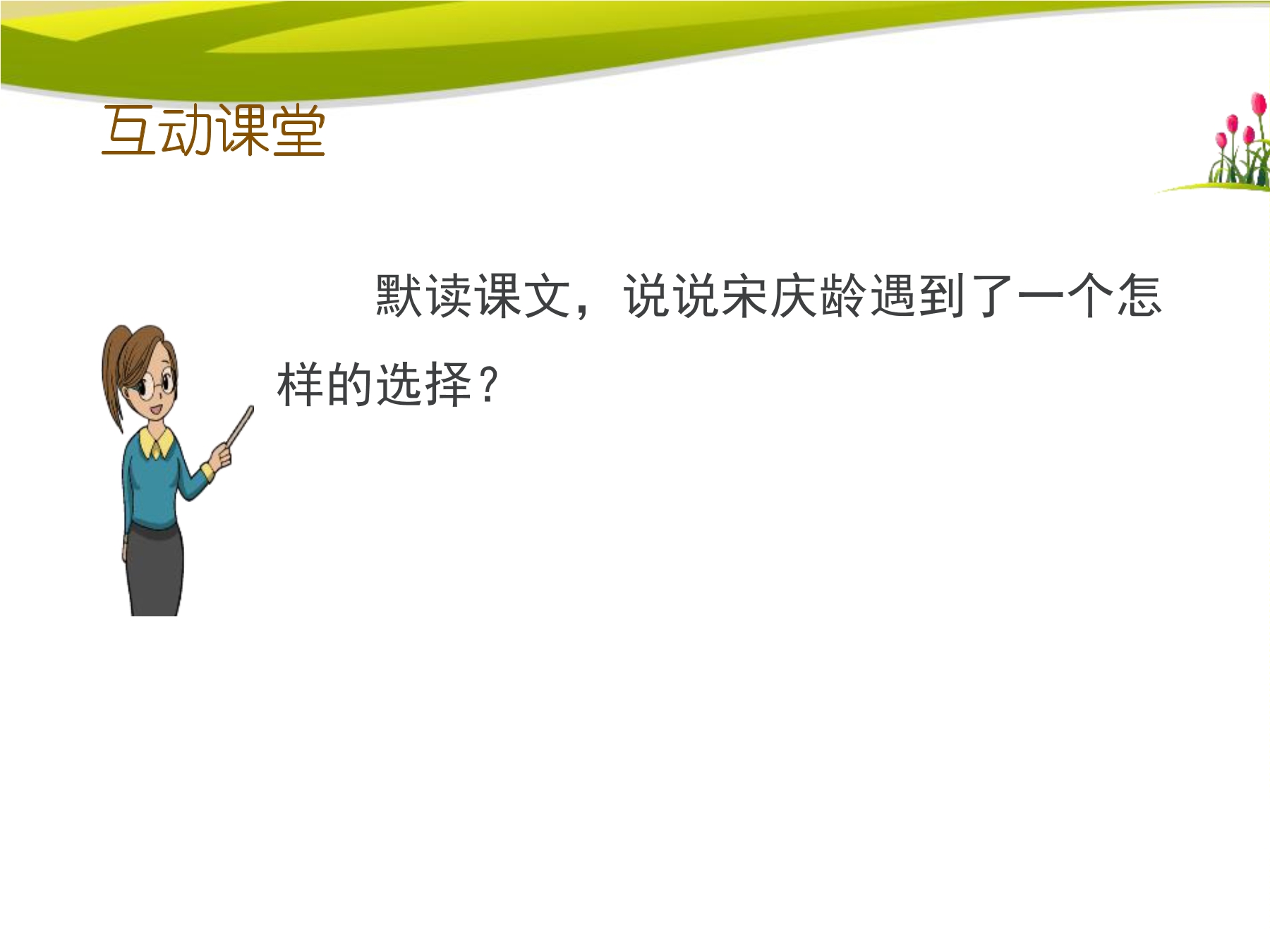 互动课堂

默读课文，说说宋庆龄遇到了一个怎样的选择？